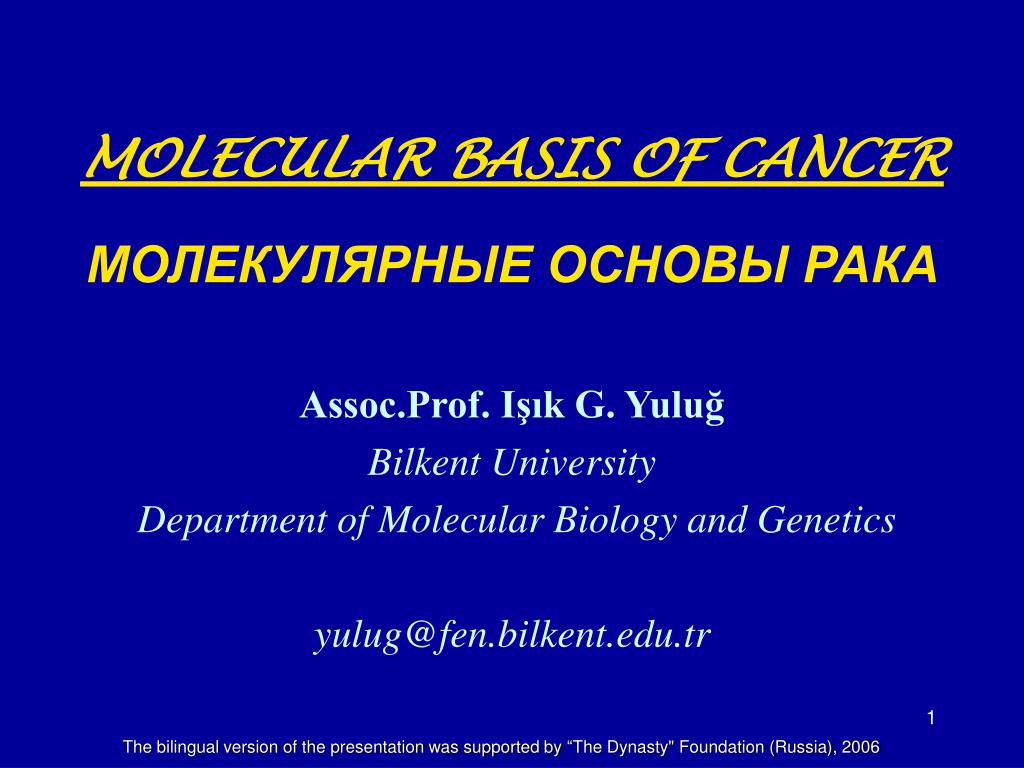 MOLECULAR BASIS OF CANCER

МОЛЕКУЛЯРНЫЕ ОСНОВЫ РАКА

Assoc.Prof. Işık G. Yuluğ

Bilkent University

Department of Molecular Biology and Genetics

yulug@fen.bilkent.edu.tr

1

The bilingual version of the presentation was supported by “The Dynasty" Foundation (Russia), 2006